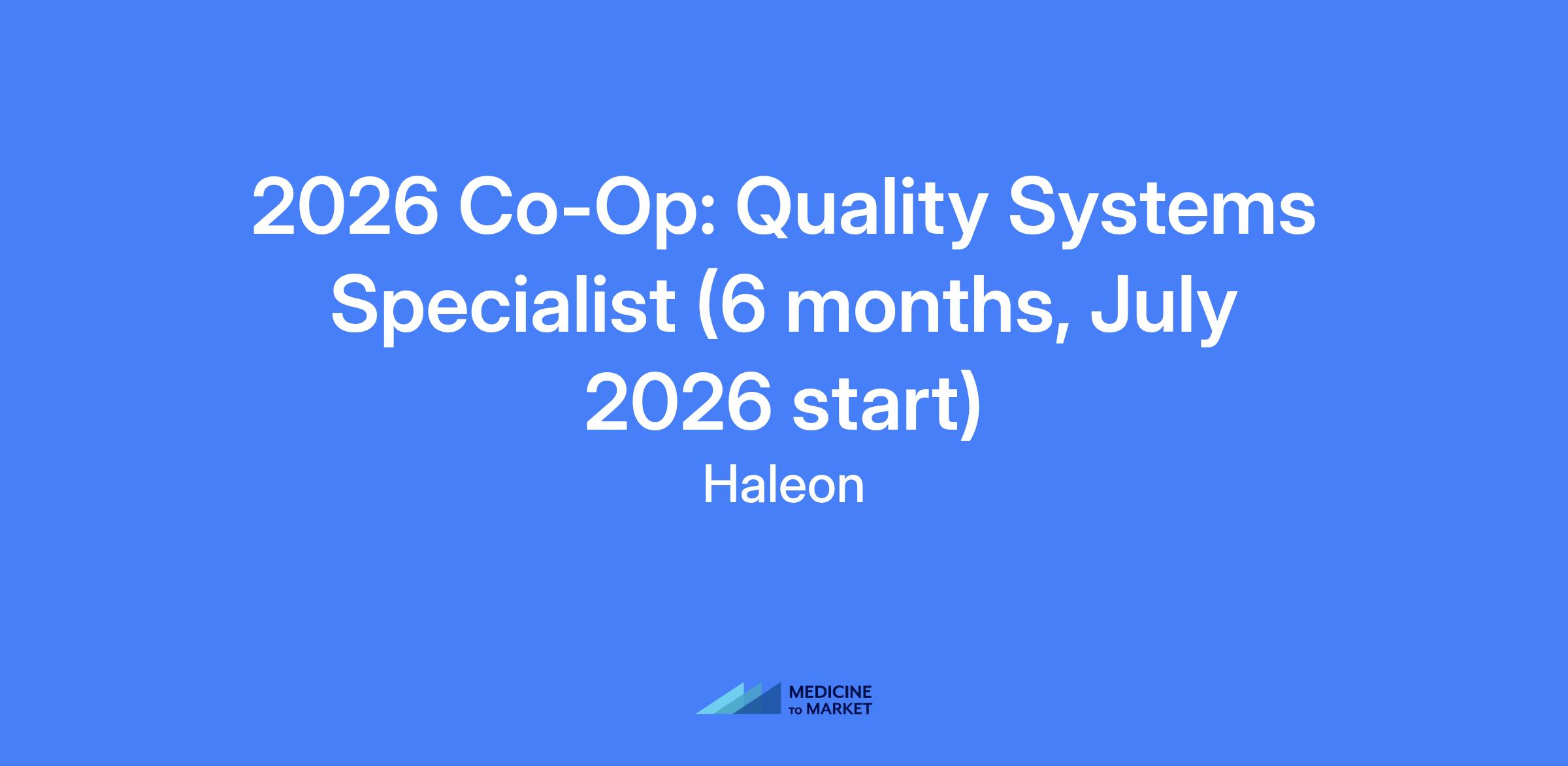 2026 Co-Op: Quality Systems Specialist (6 months, July 2026 start)

Haleon

MEDICINE TO MARKET